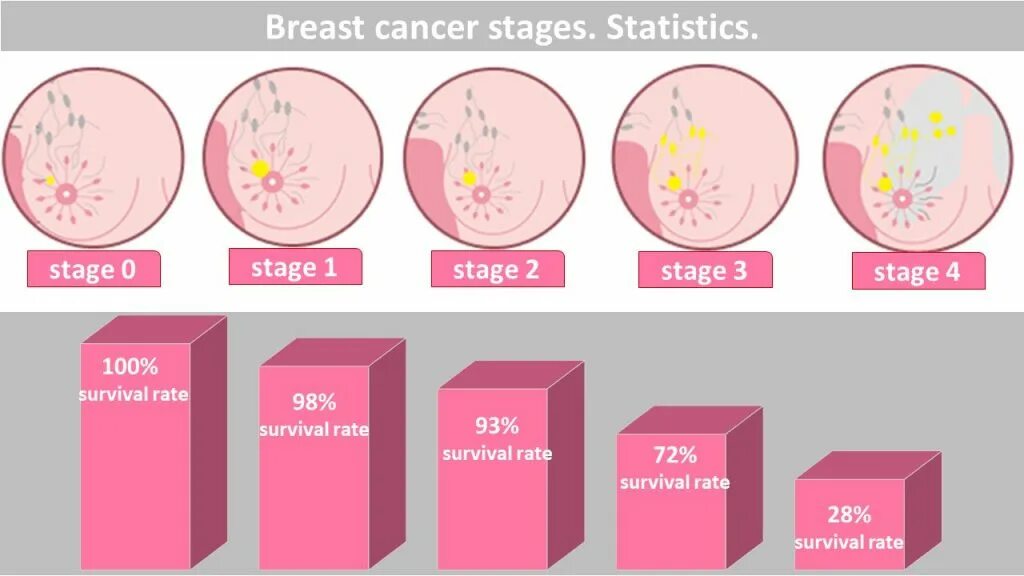 Breast cancer stages. Statistics.

stage 0

stage 1

stage 2

stage 3

stage 4

100%
survival rate

98%
survival rate

93%
survival rate

72%
survival rate

28%
survival rate